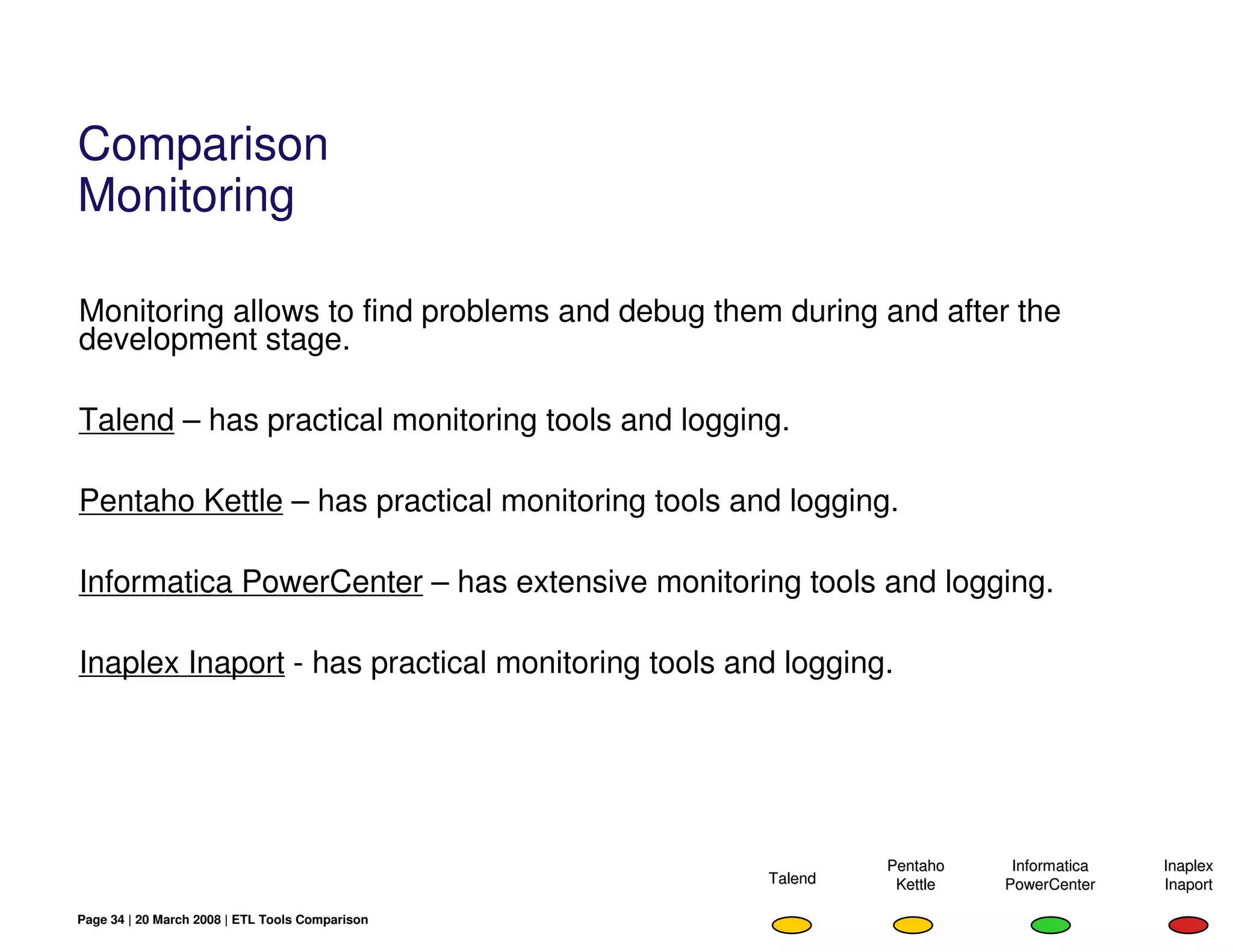 Comparison
Monitoring

Monitoring allows to find problems and debug them during and after the development stage.

Talend – has practical monitoring tools and logging.

Pentaho Kettle – has practical monitoring tools and logging.

Informatica PowerCenter – has extensive monitoring tools and logging.

Inaplex Inaport - has practical monitoring tools and logging.

Talend

Pentaho Kettle

Informatica PowerCenter

Inaplex Inaport

Page 34 | 20 March 2008 | ETL Tools Comparison